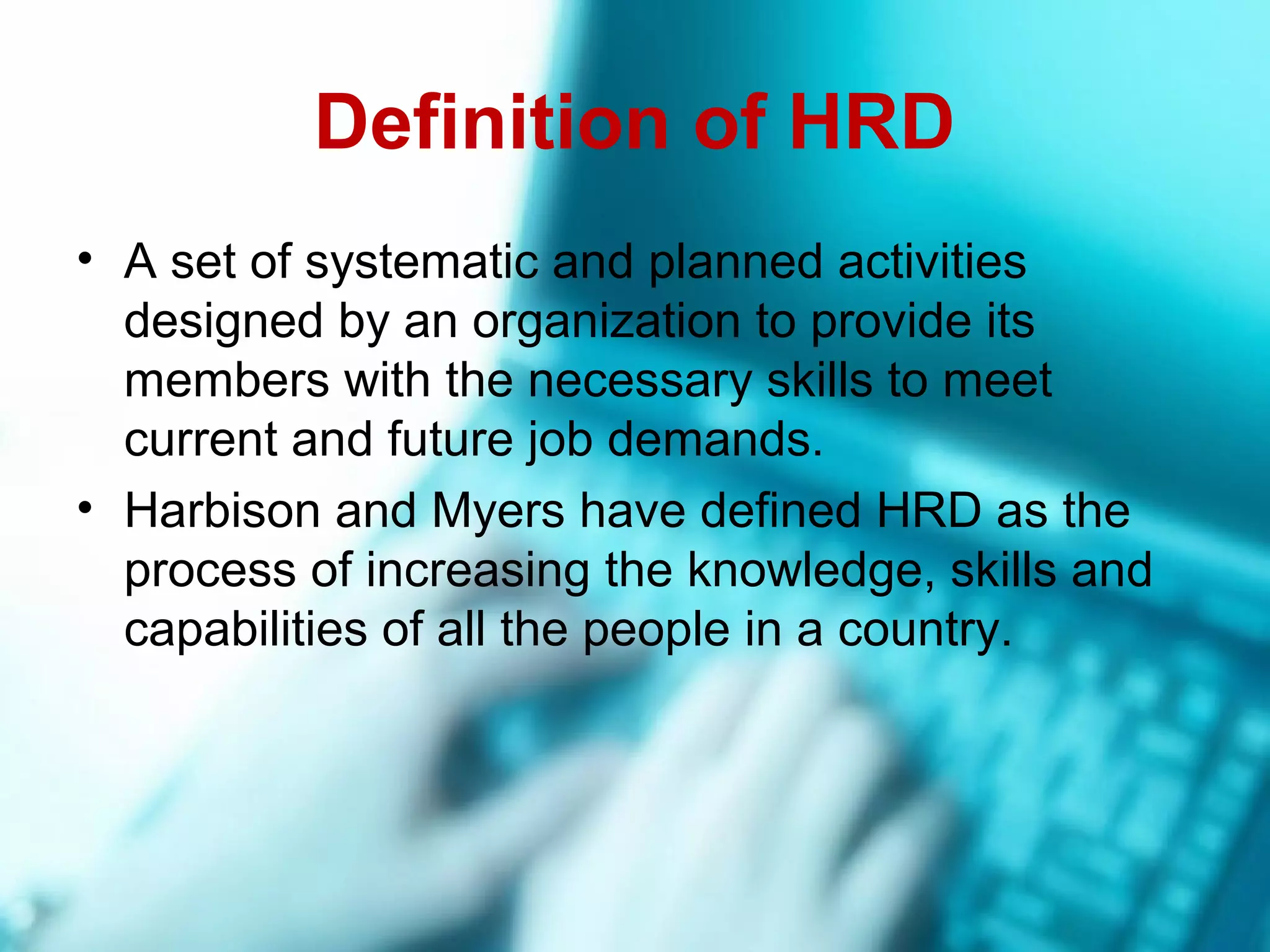 Definition of HRD

• A set of systematic and planned activities designed by an organization to provide its members with the necessary skills to meet current and future job demands.
• Harbison and Myers have defined HRD as the process of increasing the knowledge, skills and capabilities of all the people in a country.